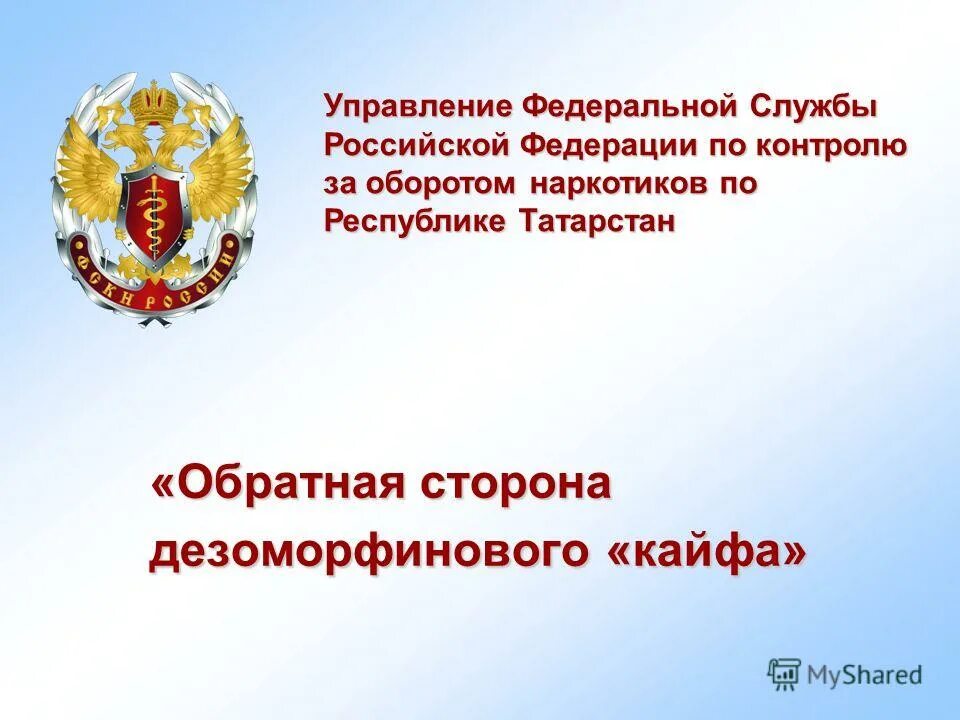 ФСКН РОССИИ

Управление Федеральной Службы Российской Федерации по контролю за оборотом наркотиков по Республике Татарстан

«Обратная сторона дезоморфинового «кайфа»

MyShared